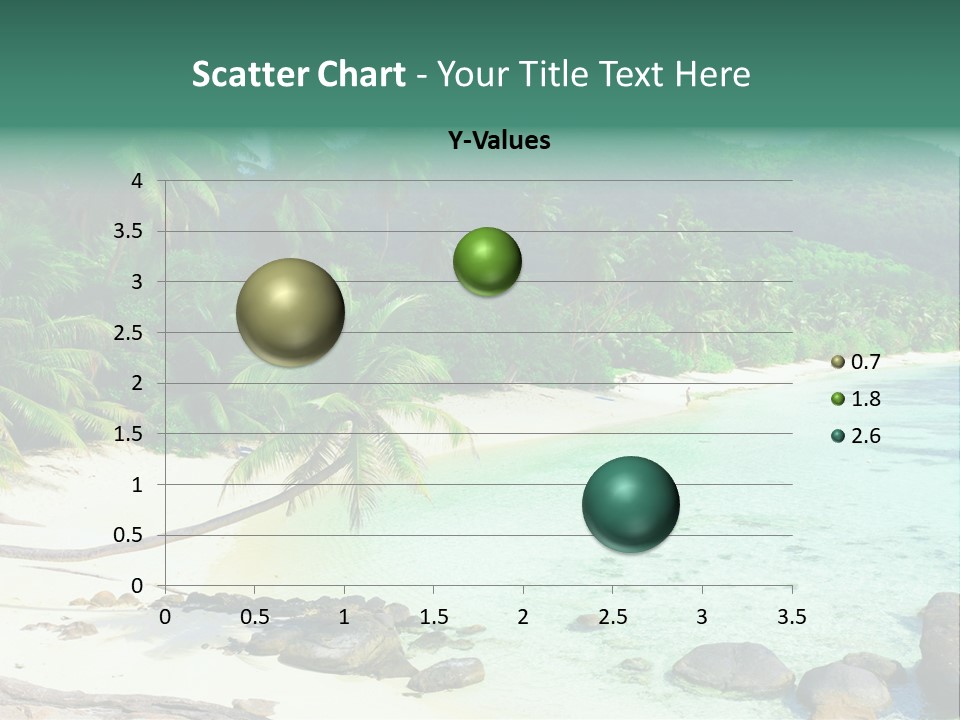 Scatter Chart - Your Title Text Here

Y-Values

4
3.5
3
2.5
2
1.5
1
0.5
0

0 0.5 1 1.5 2 2.5 3 3.5

0.7
1.8
2.6